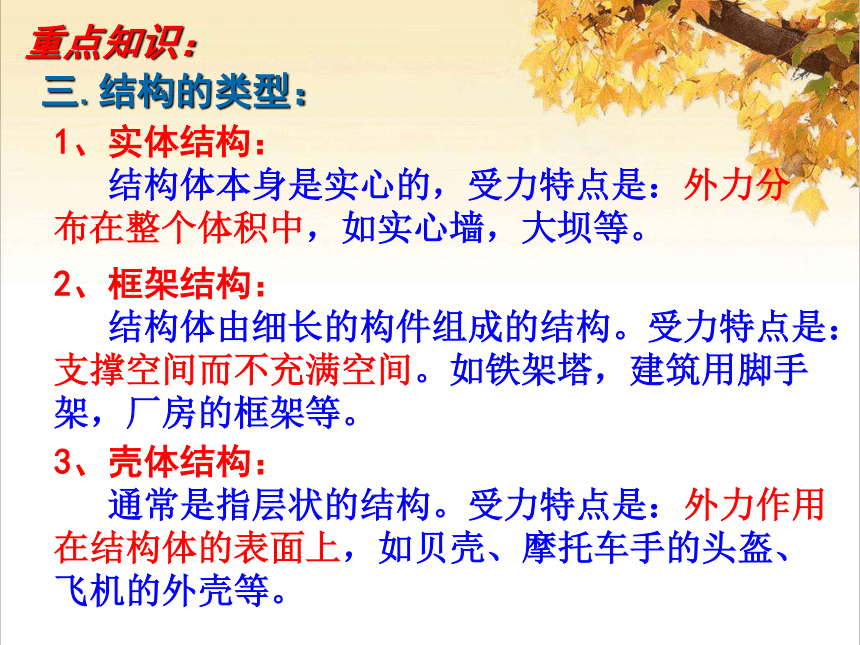 重点知识:
三. 结构的类型:
1、实体结构:
结构体本身是实心的，受力特点是：外力分布在整个体积中，如实心墙，大坝等。

2、框架结构:
结构体由细长的构件组成的结构。受力特点是：支撑空间而不充满空间。如铁架塔，建筑用脚手架，厂房的框架等。

3、壳体结构:
通常是指层状的结构。受力特点是：外力作用在结构体的表面上，如贝壳、摩托车手的头盔、飞机的外壳等。